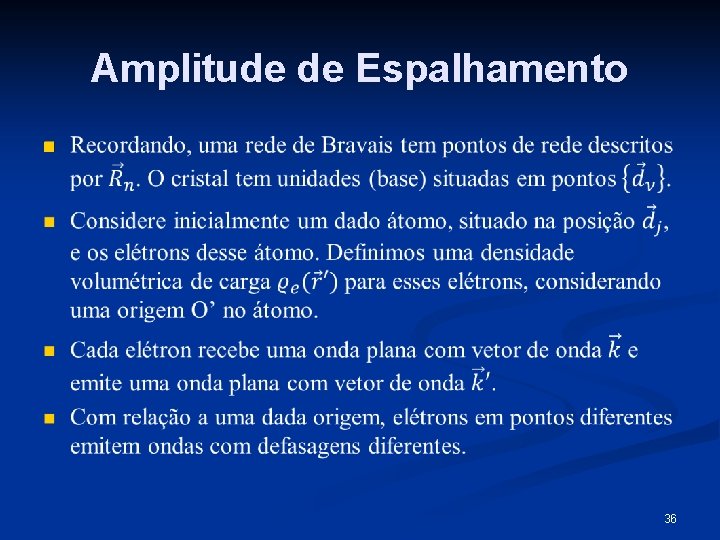 Amplitude de Espalhamento

Recordando, uma rede de Bravais tem pontos de rede descritos por $\vec{R}_n$. O cristal tem unidades (base) situadas em pontos $\{\vec{d}_\nu\}$.

Considere inicialmente um dado átomo, situado na posição $\vec{d}_j$, e os elétrons desse átomo. Definimos uma densidade volumétrica de carga $\varrho_e(\vec{r}')$ para esses elétrons, considerando uma origem O’ no átomo.

Cada elétron recebe uma onda plana com vetor de onda $\vec{k}$ e emite uma onda plana com vetor de onda $\vec{k}'$.

Com relação a uma dada origem, elétrons em pontos diferentes emitem ondas com defasagens diferentes.

36